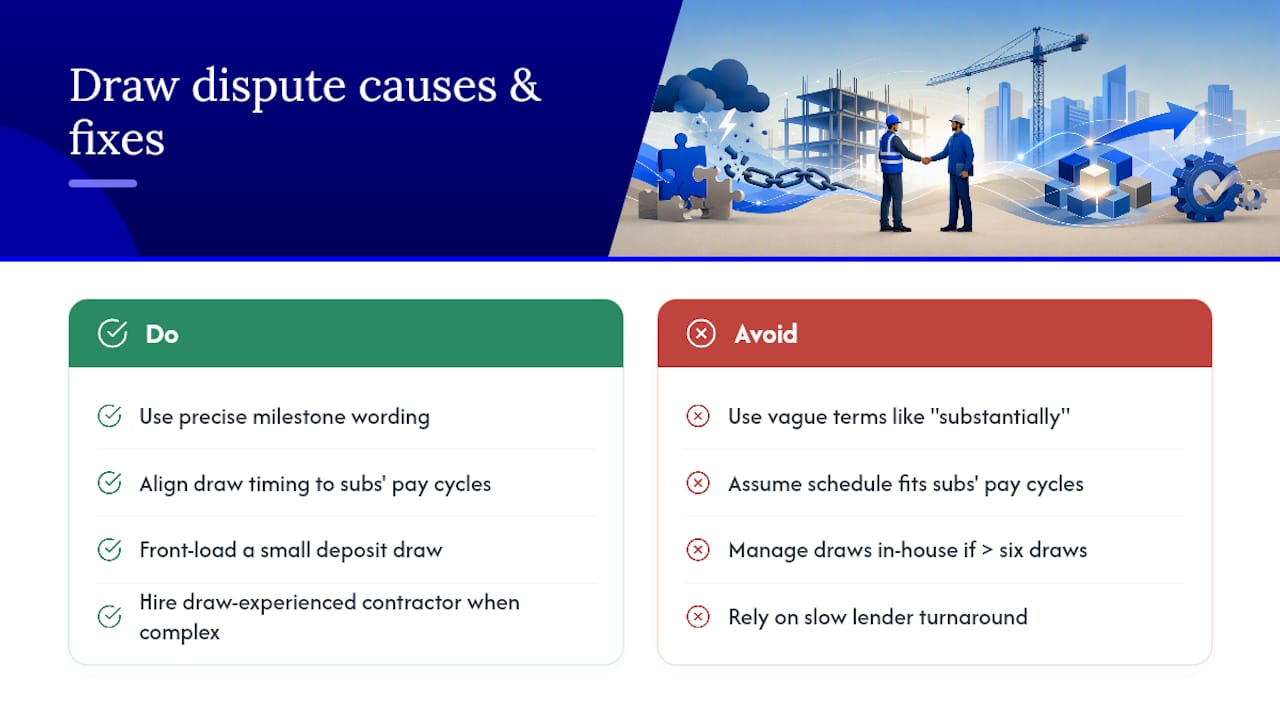 Draw dispute causes & fixes

Do

Use precise milestone wording

Align draw timing to subs' pay cycles

Front-load a small deposit draw

Hire draw-experienced contractor when complex

Avoid

Use vague terms like "substantially"

Assume schedule fits subs' pay cycles

Manage draws in-house if > six draws

Rely on slow lender turnaround